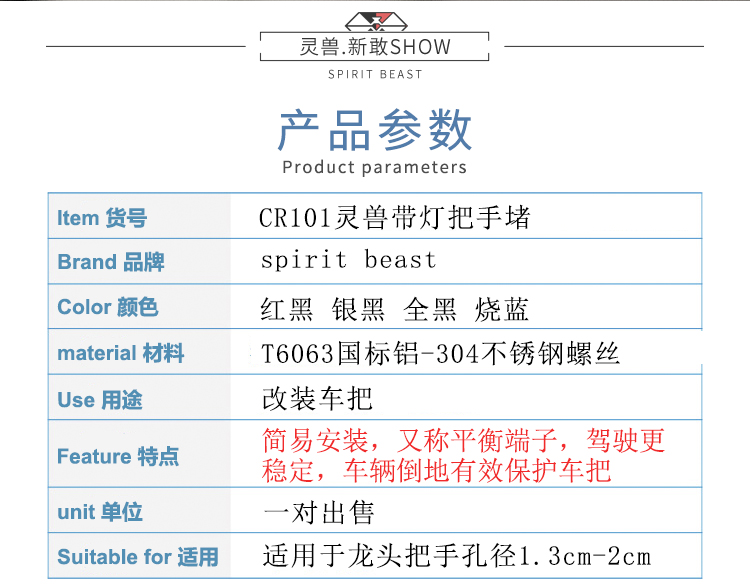 灵兽.新敢SHOW
SPIRIT BEAST

产品参数
Product parameters

| Item 货号 | CR101灵兽带灯把手堵 |
|---|---|
| Brand 品牌 | spirit beast |
| Color 颜色 | 红黑 银黑 全黑 烧蓝 |
| material 材料 | T6063国标铝-304不锈钢螺丝 |
| Use 用途 | 改装车把 |
| Feature 特点 | 简易安装，又称平衡端子，驾驶更稳定，车辆倒地有效保护车把 |
| unit 单位 | 一对出售 |
| Suitable for 适用 | 适用于龙头把手孔径1.3cm-2cm |